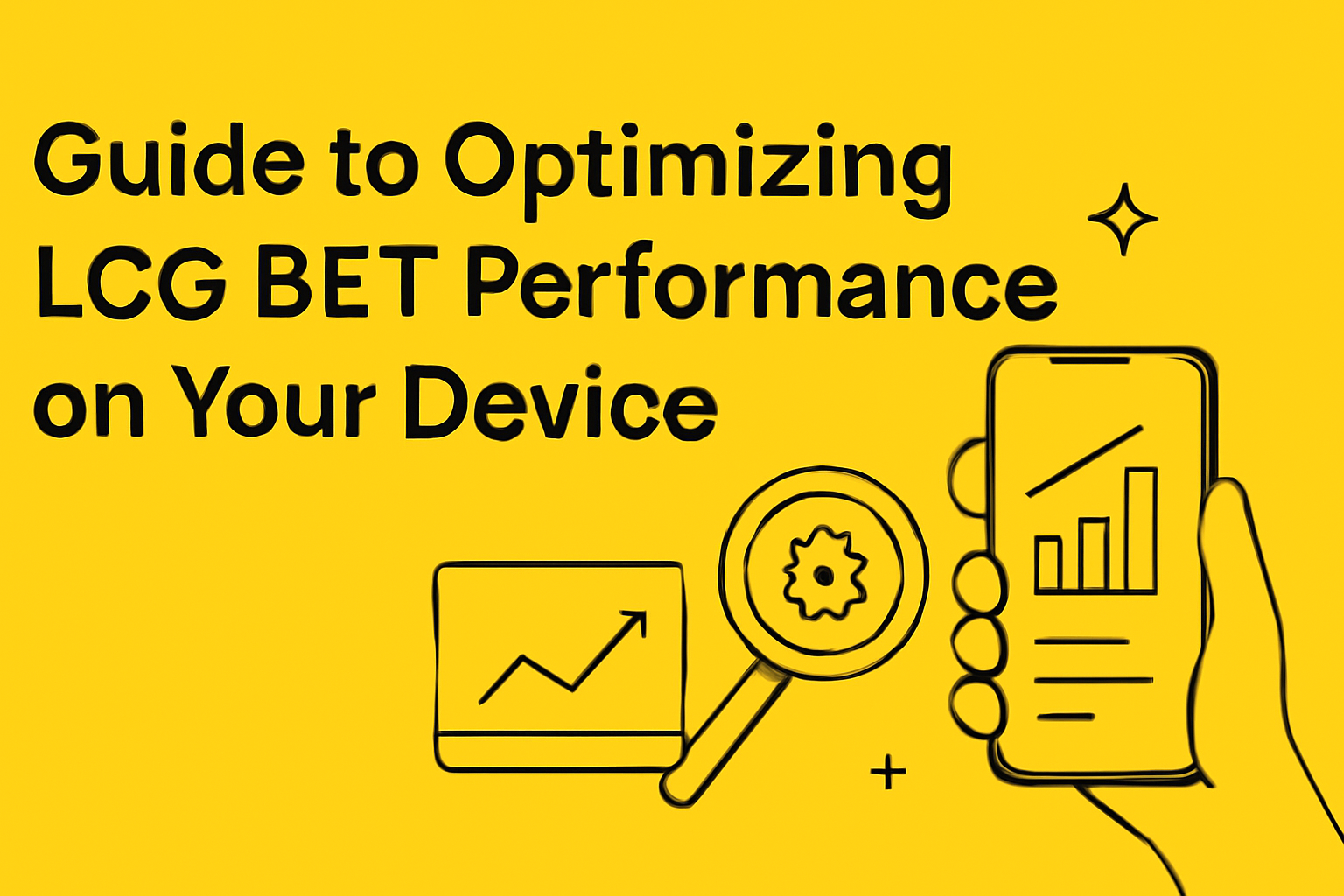 Guide to Optimizing LCG BET Performance on Your Device